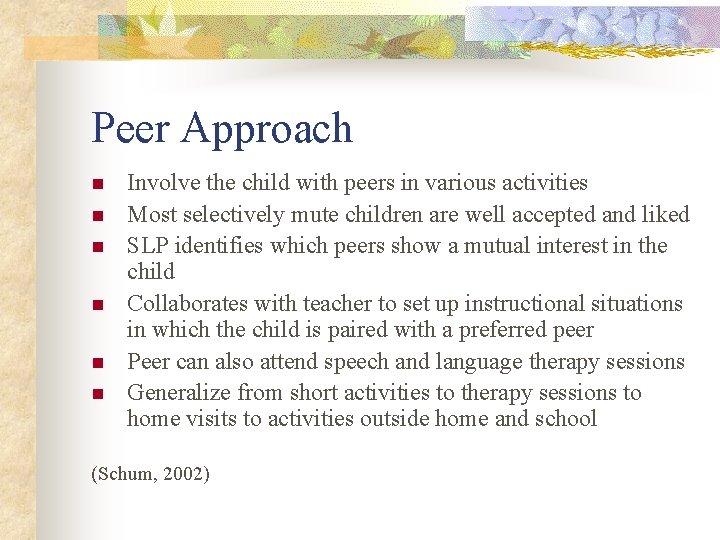 Peer Approach

- Involve the child with peers in various activities
- Most selectively mute children are well accepted and liked
- SLP identifies which peers show a mutual interest in the child
- Collaborates with teacher to set up instructional situations in which the child is paired with a preferred peer
- Peer can also attend speech and language therapy sessions
- Generalize from short activities to therapy sessions to home visits to activities outside home and school

(Schum, 2002)